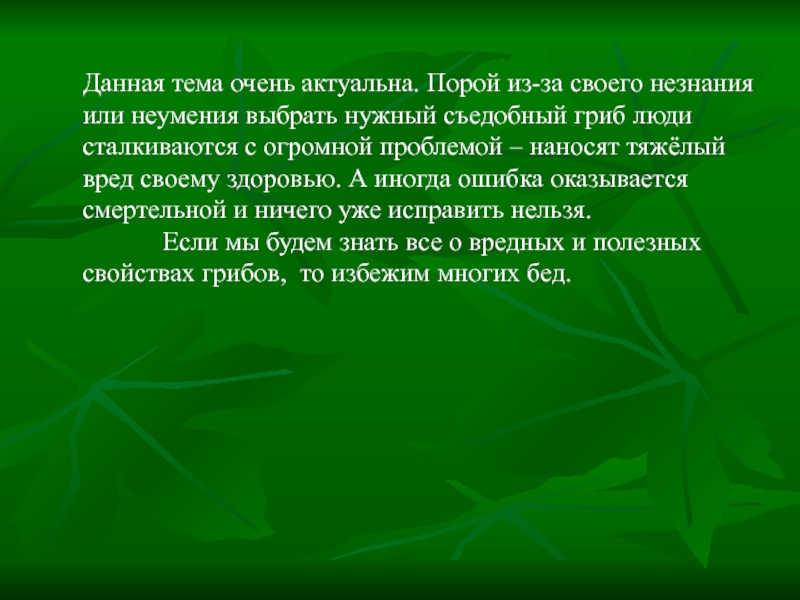 Данная тема очень актуальна. Порой из-за своего незнания или неумения выбрать нужный съедобный гриб люди сталкиваются с огромной проблемой – наносят тяжёлый вред своему здоровью. А иногда ошибка оказывается смертельной и ничего уже исправить нельзя.

Если мы будем знать все о вредных и полезных свойствах грибов, то избежим многих бед.